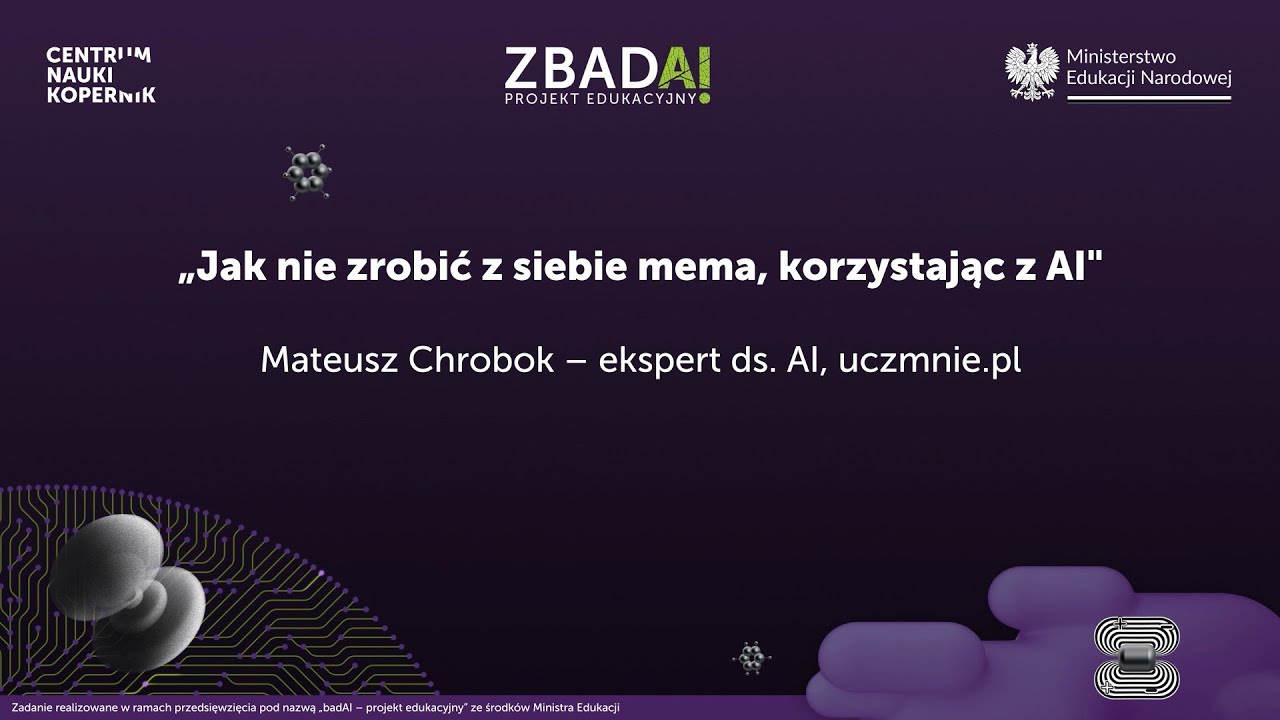 CENTRUM NAUKI KOPERNIK

ZBADAI
PROJEKT EDUKACYJNY

Ministerstwo Edukacji Narodowej

„Jak nie zrobić z siebie mema, korzystając z AI"

Mateusz Chrobok – ekspert ds. AI, uczmnie.pl

Zadanie realizowane w ramach przedsięwzięcia pod nazwą „badAI – projekt edukacyjny" ze środków Ministra Edukacji